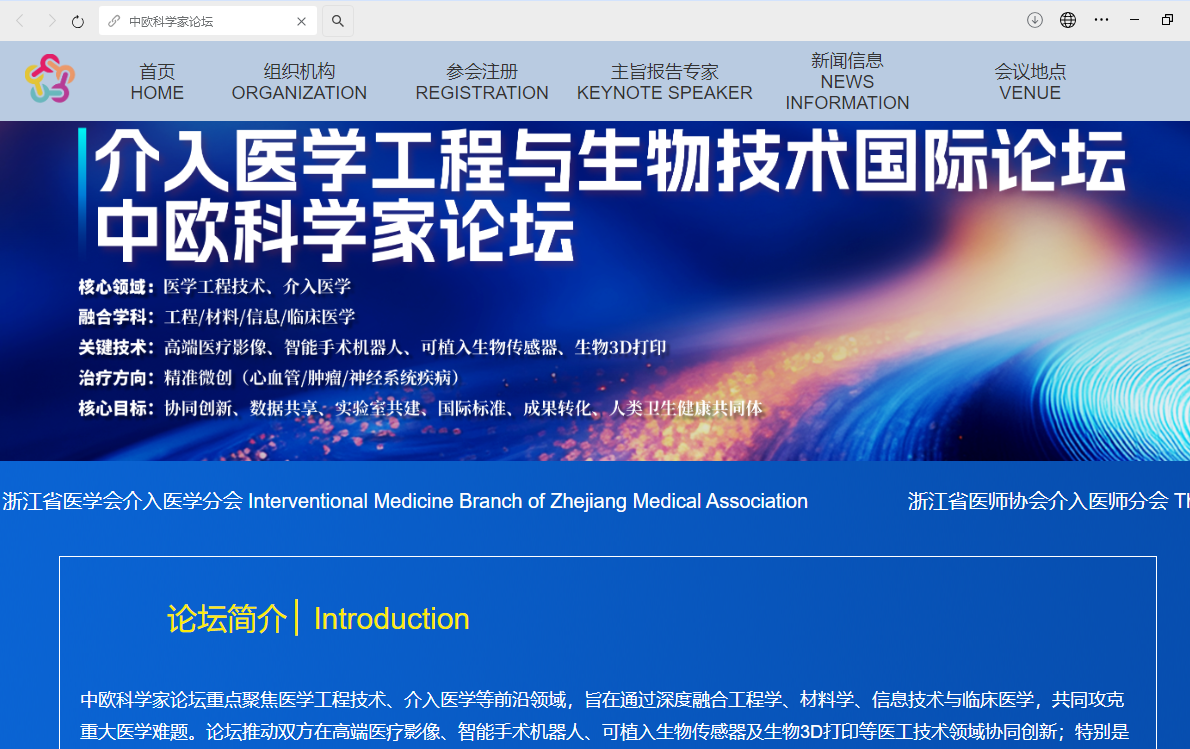 中欧科学家论坛

首页
HOME

组织机构
ORGANIZATION

参会注册
REGISTRATION

主旨报告专家
KEYNOTE SPEAKER

新闻信息
NEWS
INFORMATION

会议地点
VENUE

介入医学工程与生物技术国际论坛
中欧科学家论坛

核心领域：医学工程技术、介入医学
融合学科：工程/材料/信息/临床医学
关键技术：高端医疗影像、智能手术机器人、可植入生物传感器、生物3D打印
治疗方向：精准微创（心血管/肿瘤/神经系统疾病）
核心目标：协同创新、数据共享、实验室共建、国际标准、成果转化、人类卫生健康共同体

浙江省医学会介入医学分会 Interventional Medicine Branch of Zhejiang Medical Association

浙江省医师协会介入医师分会 Th

论坛简介 | Introduction

中欧科学家论坛重点聚焦医学工程技术、介入医学等前沿领域，旨在通过深度融合工程学、材料学、信息技术与临床医学，共同攻克重大医学难题。论坛推动双方在高端医疗影像、智能手术机器人、可植入生物传感器及生物3D打印等医工技术领域协同创新；特别是